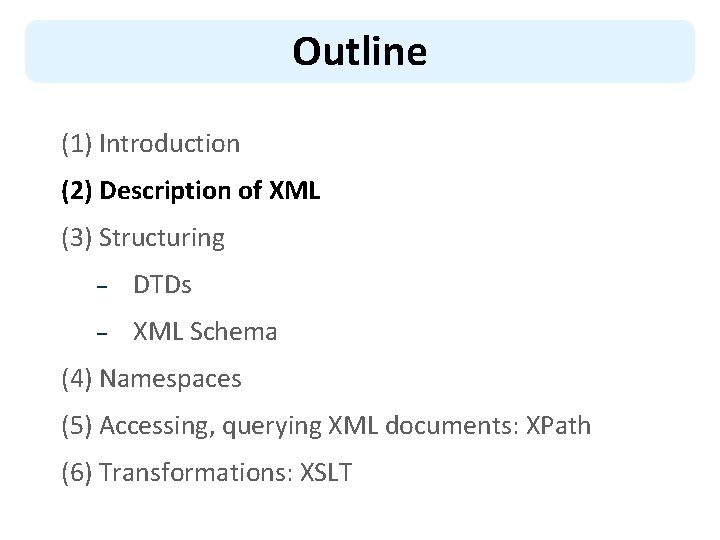 Outline

(1) Introduction

(2) Description of XML

(3) Structuring

– DTDs

– XML Schema

(4) Namespaces

(5) Accessing, querying XML documents: XPath

(6) Transformations: XSLT